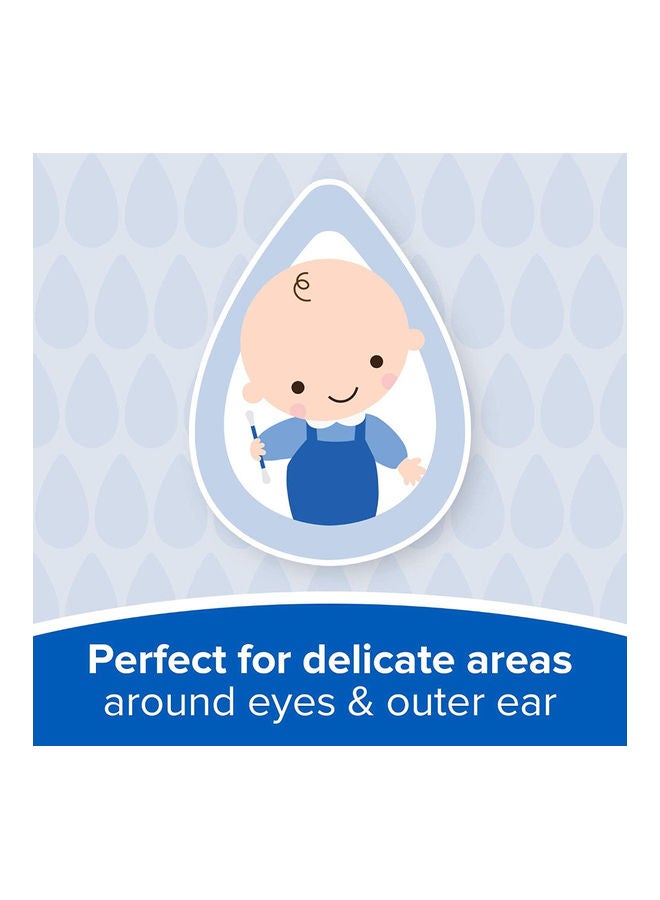 Perfect for delicate areas
around eyes & outer ear